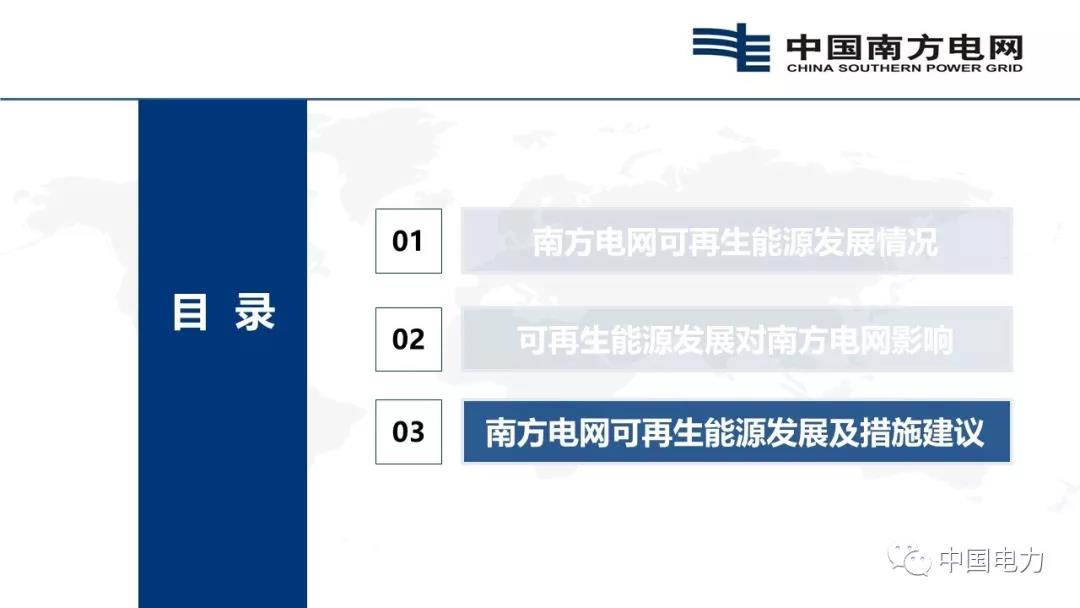 中国南方电网
CHINA SOUTHERN POWER GRID

目 录

01 南方电网可再生能源发展情况

02 可再生能源发展对南方电网影响

03 南方电网可再生能源发展及措施建议

中国电力